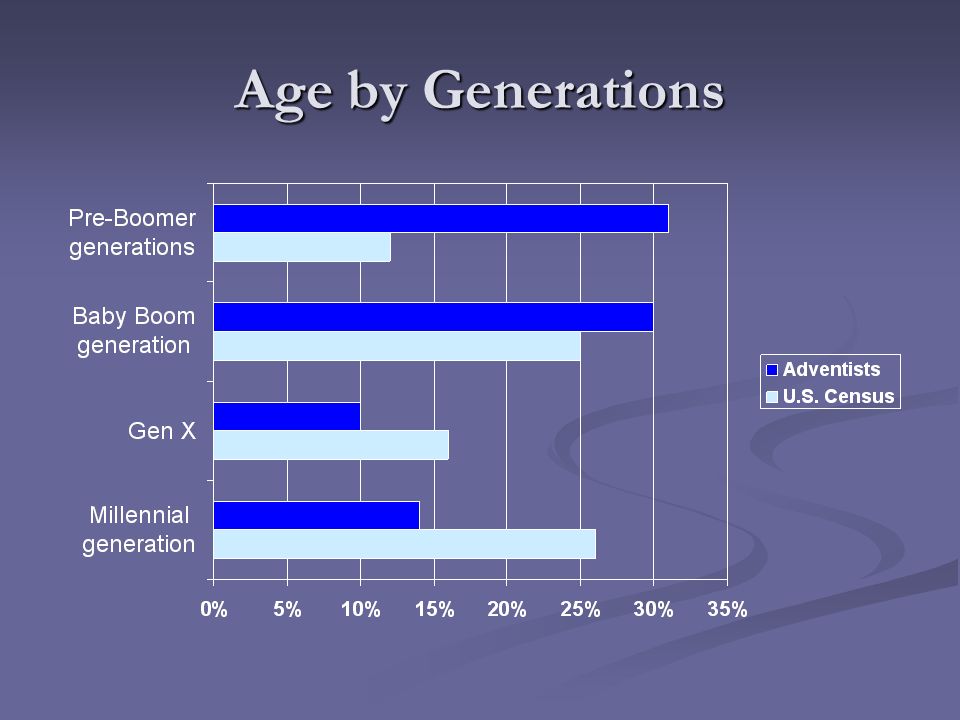 Age by Generations

Pre-Boomer generations

Baby Boom generation

Gen X

Millennial generation

0%
5%
10%
15%
20%
25%
30%
35%

Adventists
U.S. Census